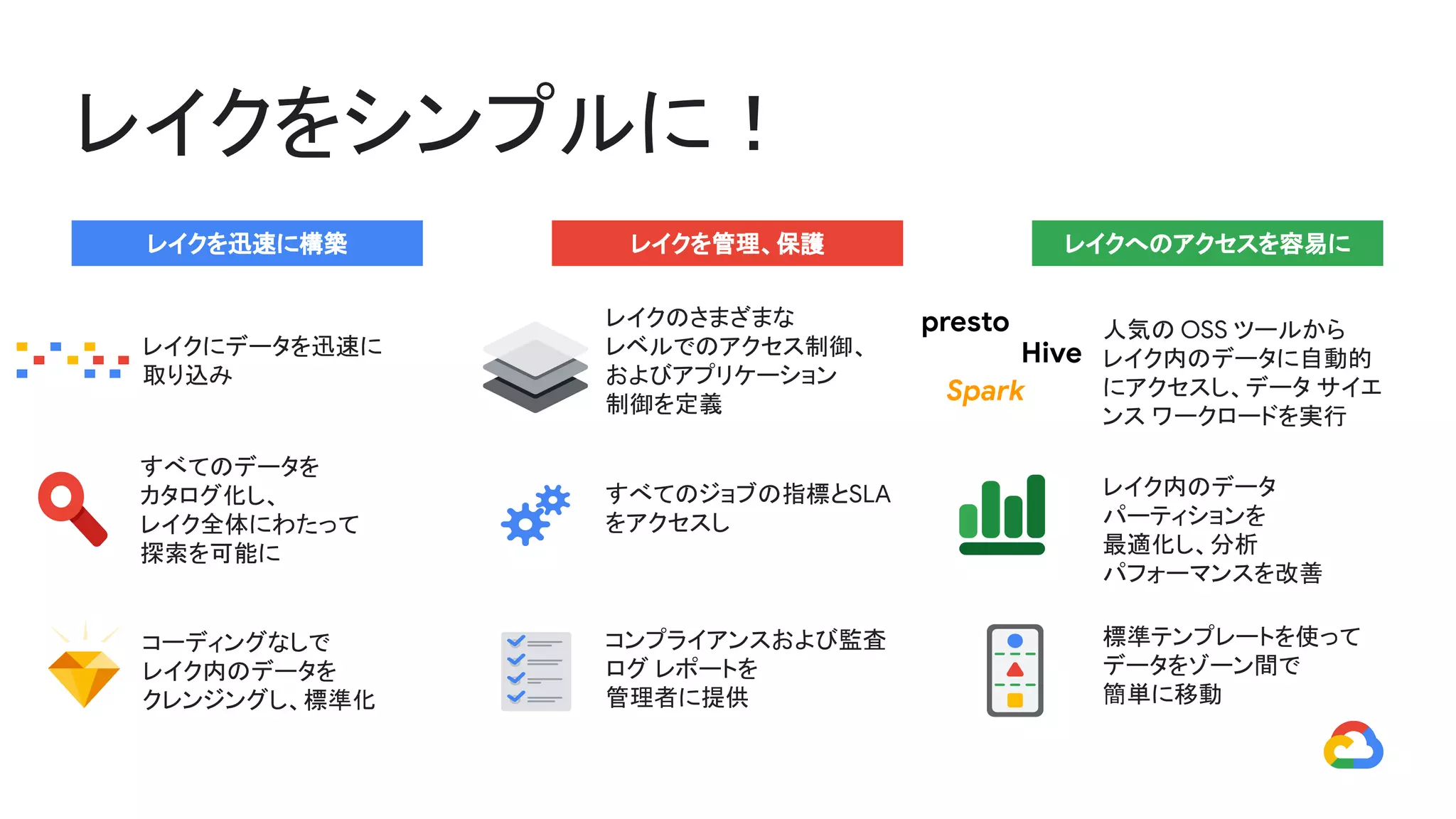 レイクをシンプルに！

レイクを迅速に構築

レイクにデータを迅速に取り込み

すべてのデータをカタログ化し、レイク全体にわたって探索を可能に

コーディングなしでレイク内のデータをクレンジングし、標準化

レイクを管理、保護

レイクのさまざまなレベルでのアクセス制御、およびアプリケーション制御を定義

すべてのジョブの指標とSLAをアクセスし

コンプライアンスおよび監査ログ レポートを管理者に提供

レイクへのアクセスを容易に

presto
Hive
Spark

人気の OSS ツールからレイク内のデータに自動的にアクセスし、データ サイエンス ワークロードを実行

レイク内のデータパーティションを最適化し、分析パフォーマンスを改善

標準テンプレートを使ってデータをゾーン間で簡単に移動